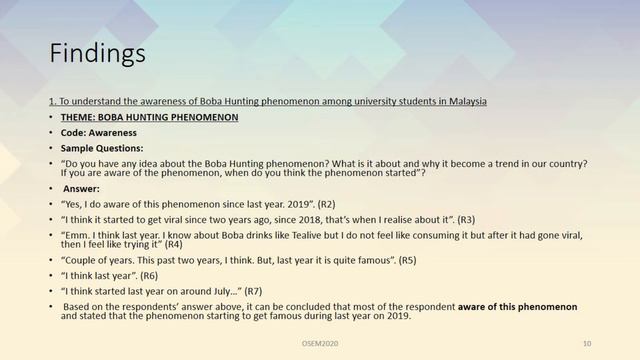 Findings

1. To understand the awareness of Boba Hunting phenomenon among university students in Malaysia

• THEME: BOBA HUNTING PHENOMENON
• Code: Awareness
• Sample Questions:
• "Do you have any idea about the Boba Hunting phenomenon? What is it about and why it become a trend in our country? If you are aware of the phenomenon, when do you think the phenomenon started"?
• Answer:
• "Yes, I do aware of this phenomenon since last year. 2019". (R2)
• "I think it started to get viral since two years ago, since 2018, that's when I realise about it". (R3)
• "Emm. I think last year. I know about Boba drinks like Tealive but I do not feel like consuming it but after it had gone viral, then I feel like trying it" (R4)
• "Couple of years. This past two years, I think. But, last year it is quite famous". (R5)
• "I think last year". (R6)
• "I think started last year on around July..." (R7)
• Based on the respondents' answer above, it can be concluded that most of the respondent aware of this phenomenon and stated that the phenomenon starting to get famous during last year on 2019.

OSEM2020

10